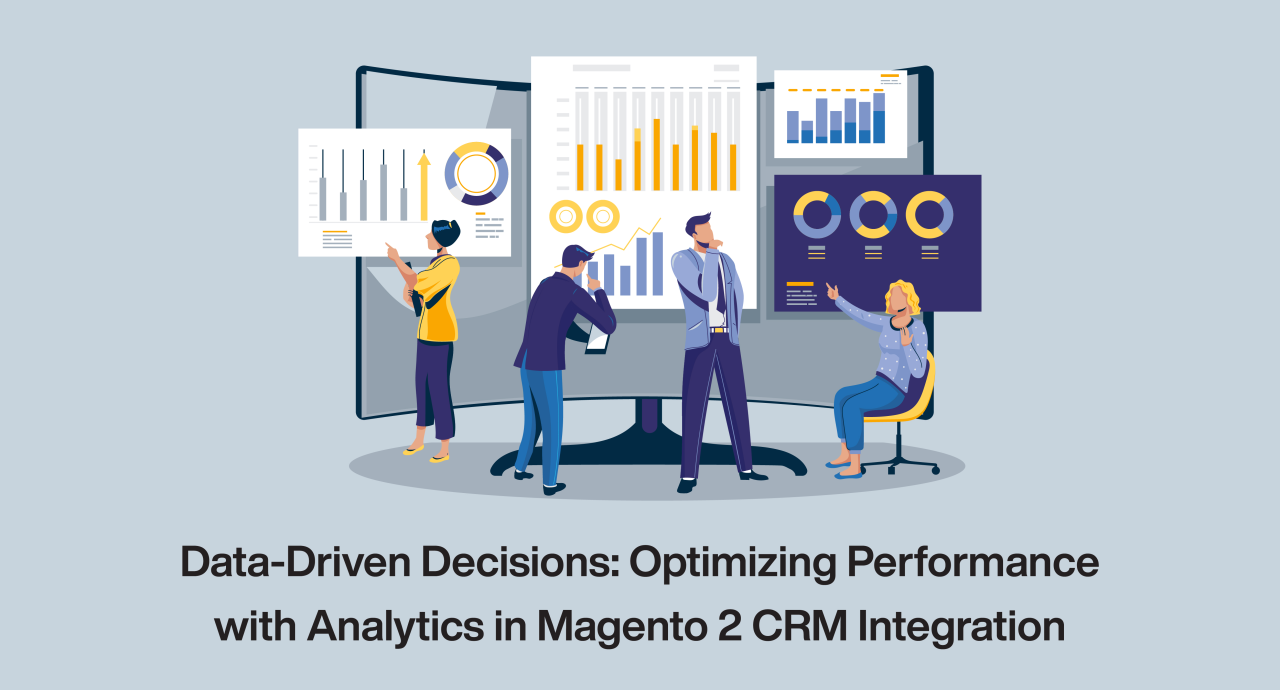 Data-Driven Decisions: Optimizing Performance with Analytics in Magento 2 CRM Integration